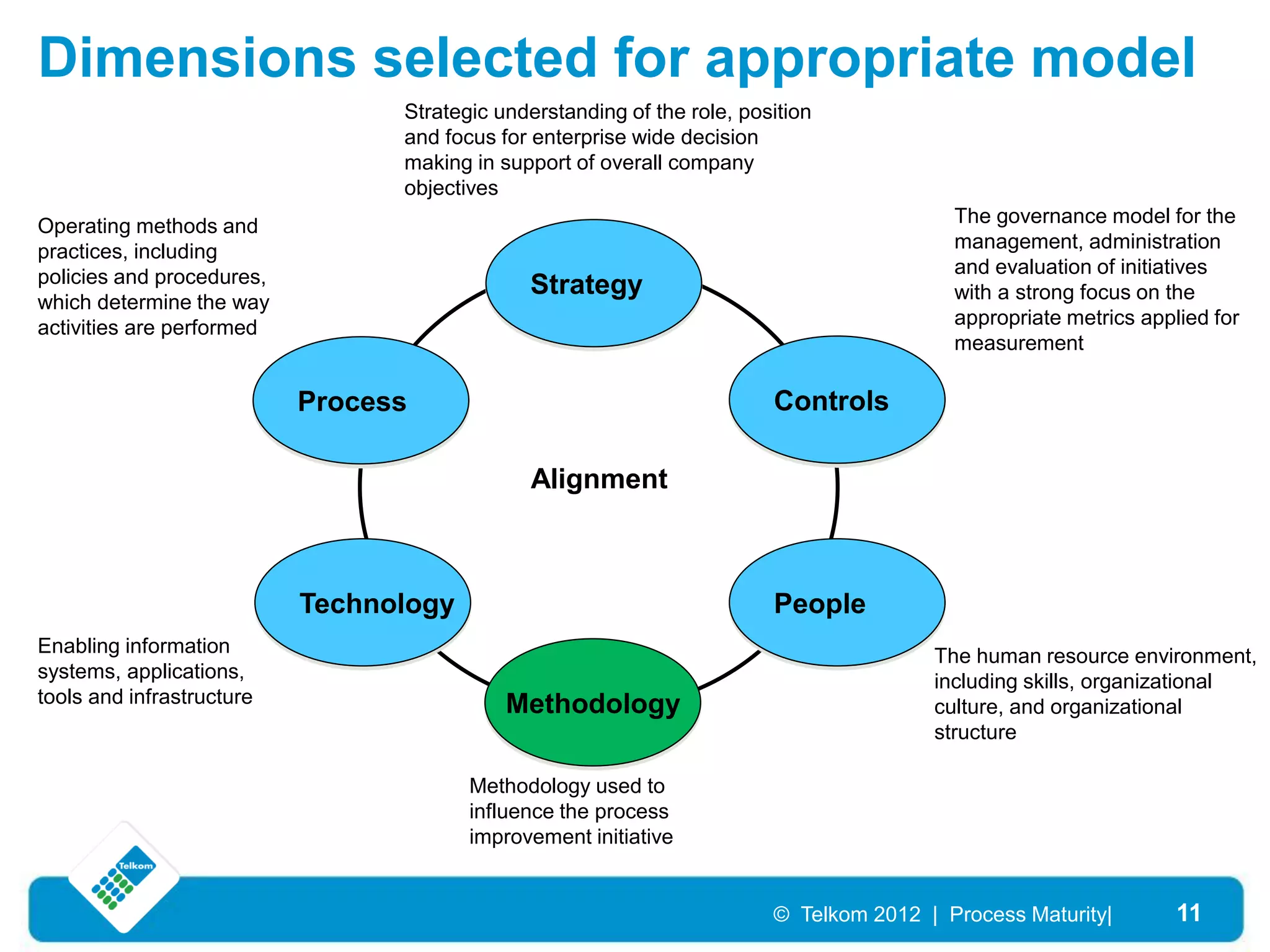 Dimensions selected for appropriate model

Strategic understanding of the role, position and focus for enterprise wide decision making in support of overall company objectives

Operating methods and practices, including policies and procedures, which determine the way activities are performed

The governance model for the management, administration and evaluation of initiatives with a strong focus on the appropriate metrics applied for measurement

Strategy

Process

Controls

Alignment

Technology

People

Methodology

Enabling information systems, applications, tools and infrastructure

The human resource environment, including skills, organizational culture, and organizational structure

Methodology used to influence the process improvement initiative

Telkom

© Telkom 2012 | Process Maturity| 11